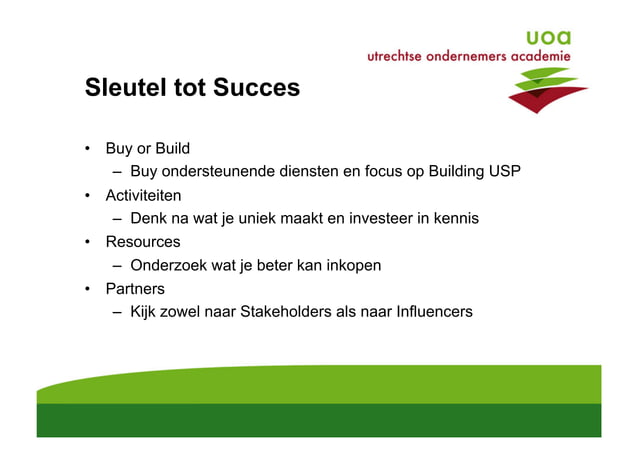 uoa
utrechtse ondernemers academie

Sleutel tot Succes

• Buy or Build
– Buy ondersteunende diensten en focus op Building USP
• Activiteiten
– Denk na wat je uniek maakt en investeer in kennis
• Resources
– Onderzoek wat je beter kan inkopen
• Partners
– Kijk zowel naar Stakeholders als naar Influencers